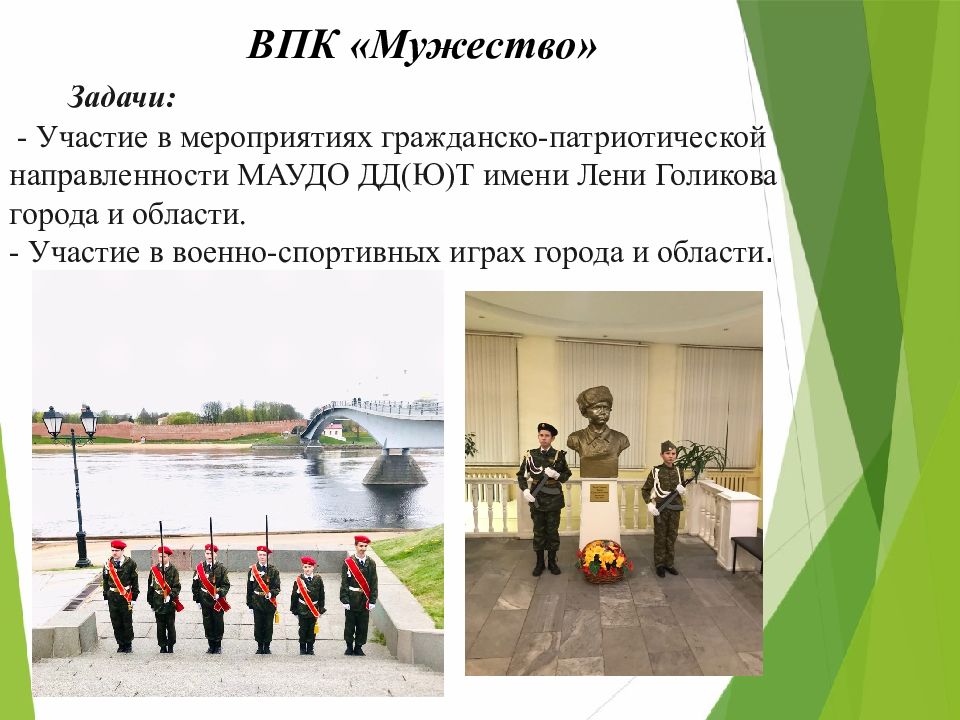 ВПК «Мужество»

Задачи:

- Участие в мероприятиях гражданско-патриотической направленности МАУДО ДД(Ю)Т имени Лени Голикова города и области.
- Участие в военно-спортивных играх города и области.